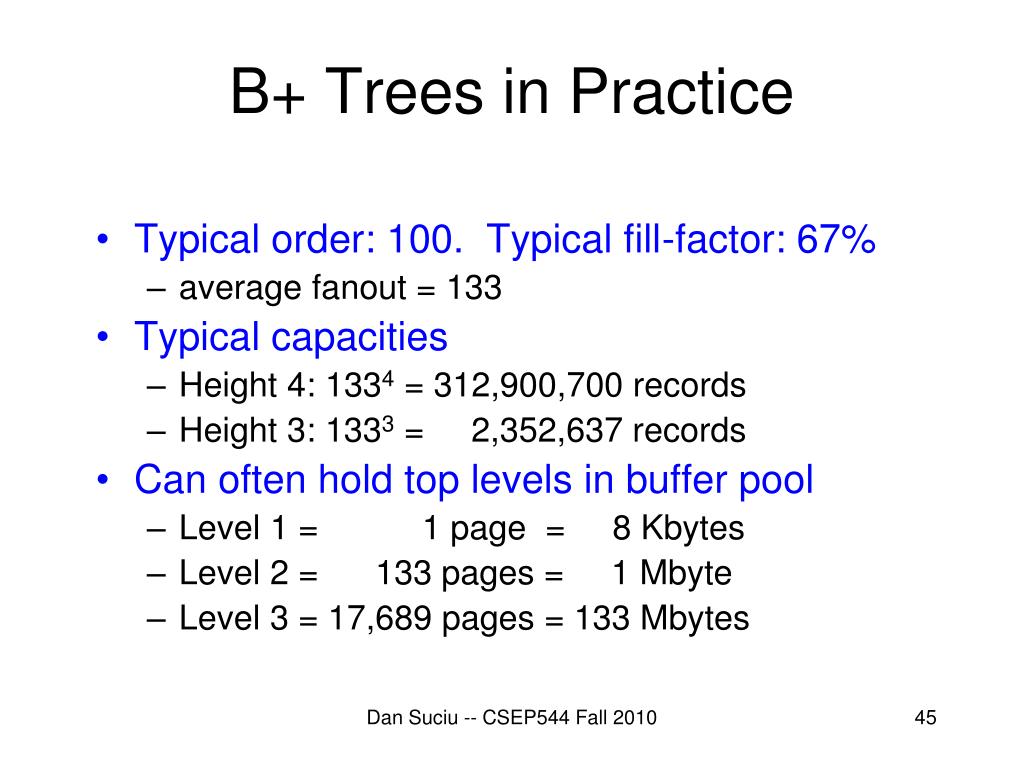 B+ Trees in Practice

• Typical order: 100. Typical fill-factor: 67%
– average fanout = 133
• Typical capacities
– Height 4: $133^4$ = 312,900,700 records
– Height 3: $133^3$ = 2,352,637 records
• Can often hold top levels in buffer pool
– Level 1 = 1 page = 8 Kbytes
– Level 2 = 133 pages = 1 Mbyte
– Level 3 = 17,689 pages = 133 Mbytes

Dan Suciu -- CSEP544 Fall 2010

45